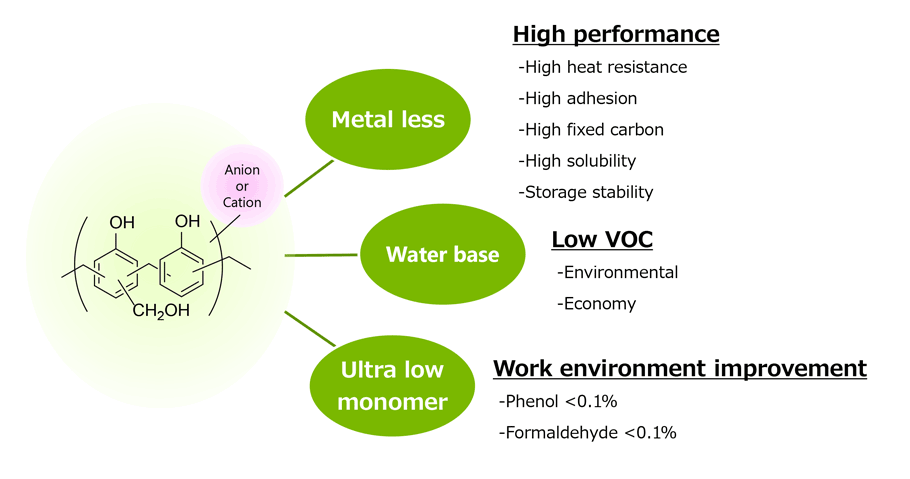 Anion
or
Cation

OH

OH

$CH_2OH$

Metal less

Water base

Ultra low monomer

High performance

-High heat resistance

-High adhesion

-High fixed carbon

-High solubility

-Storage stability

Low VOC

-Environmental

-Economy

Work environment improvement

-Phenol <0.1%

-Formaldehyde <0.1%